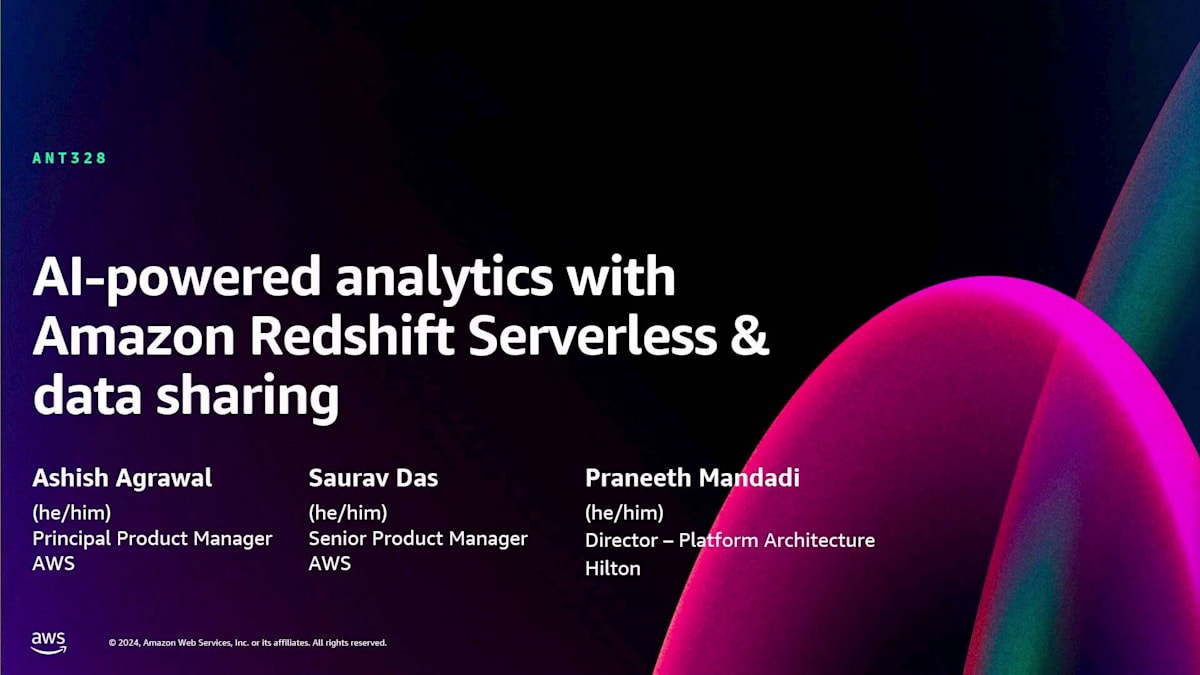 ANT328

AI-powered analytics with Amazon Redshift Serverless & data sharing

Ashish Agrawal
(he/him)
Principal Product Manager
AWS

Saurav Das
(he/him)
Senior Product Manager
AWS

Praneeth Mandadi
(he/him)
Director – Platform Architecture
Hilton

aws

© 2024, Amazon Web Services, Inc. or its affiliates. All rights reserved.